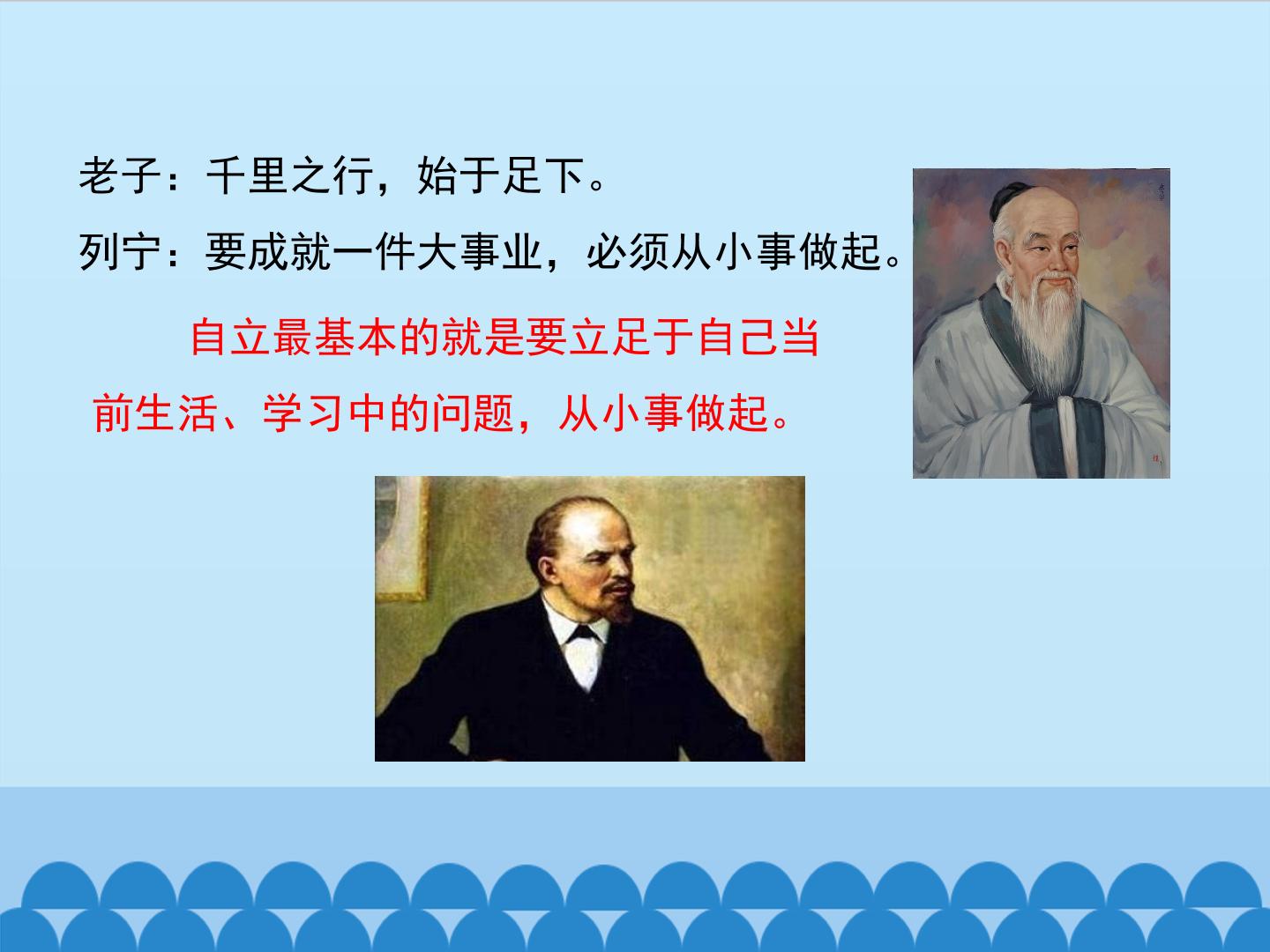 老子：千里之行，始于足下。

列宁：要成就一件大事业，必须从小事做起。

自立最基本的就是要立足于自己当前生活、学习中的问题，从小事做起。